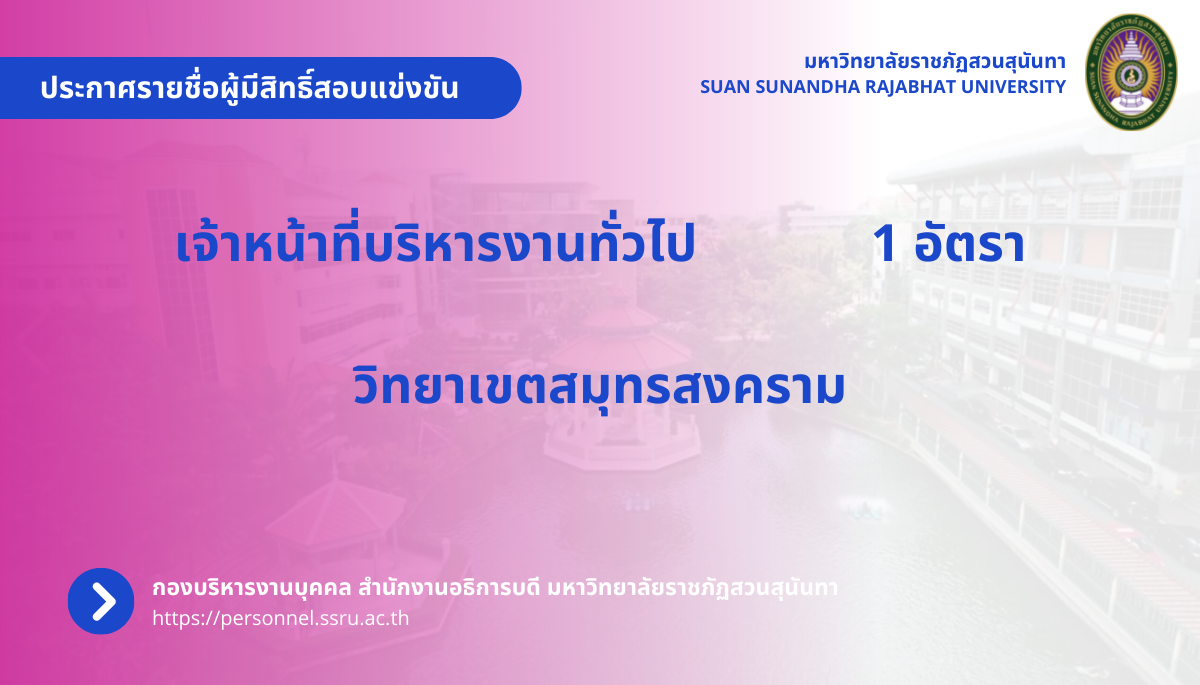 ประกาศรายชื่อผู้มีสิทธิ์สอบแข่งขัน

มหาวิทยาลัยราชภัฏสวนสุนันทา
SUAN SUNANDHA RAJABHAT UNIVERSITY

เจ้าหน้าที่บริหารงานทั่วไป 1 อัตรา

วิทยาเขตสมุทรสงคราม

กองบริหารงานบุคคล สำนักงานอธิการบดี มหาวิทยาลัยราชภัฏสวนสุนันทา
https://personnel.ssru.ac.th